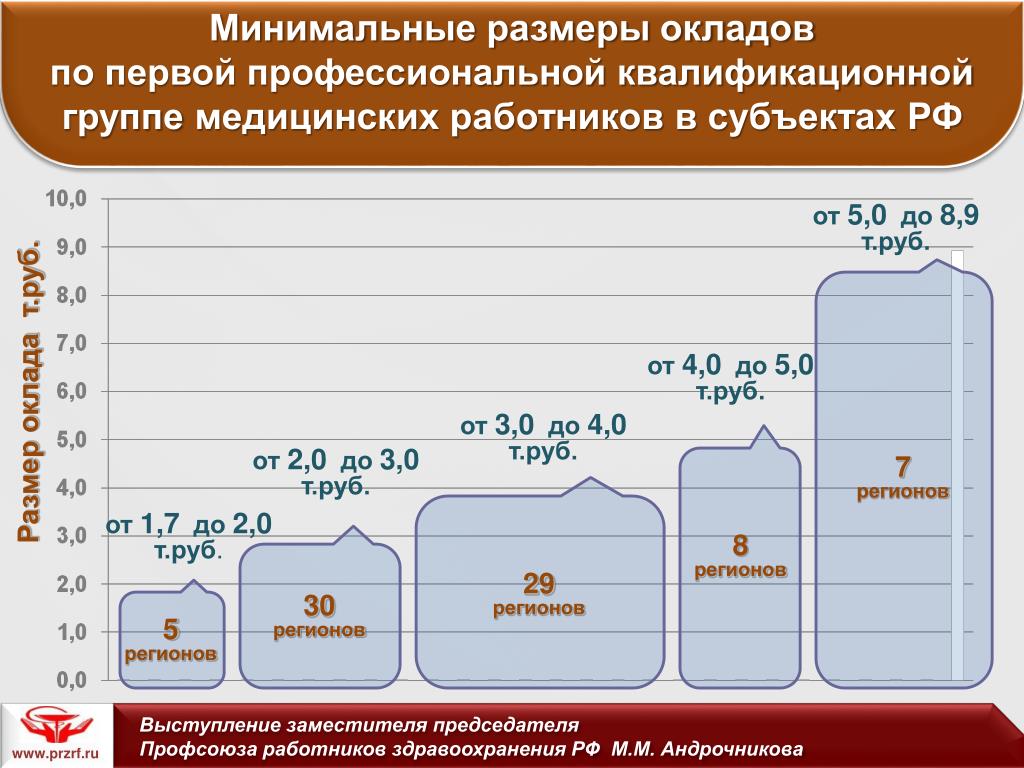 Минимальные размеры окладов по первой профессиональной квалификационной группе медицинских работников в субъектах РФ

Размер оклада т.руб.

10,0
9,0
8,0
7,0
6,0
5,0
4,0
3,0
2,0
1,0
0,0

от 1,7 до 2,0 т.руб.
5 регионов

от 2,0 до 3,0 т.руб.
30 регионов

от 3,0 до 4,0 т.руб.
29 регионов

от 4,0 до 5,0 т.руб.
8 регионов

от 5,0 до 8,9 т.руб.
7 регионов

www.przrf.ru

Выступление заместителя председателя Профсоюза работников здравоохранения РФ М.М. Андрочникова